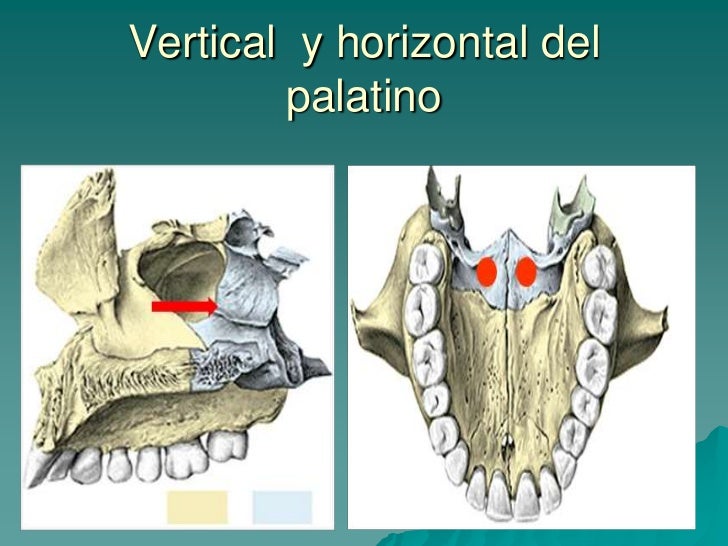 Vertical  y horizontal del palatino